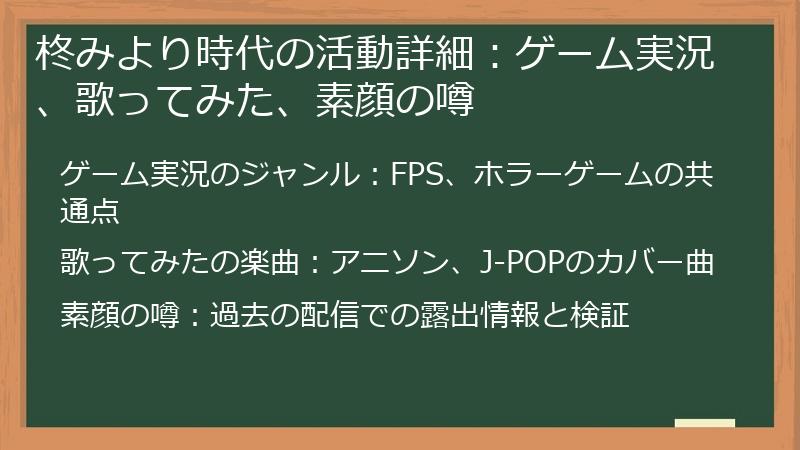 柊みより時代の活動詳細：ゲーム実況、歌ってみた、素顔の噂

ゲーム実況のジャンル：FPS、ホラーゲームの共通点

歌ってみたの楽曲：アニソン、J-POPのカバー曲

素顔の噂：過去の配信での露出情報と検証